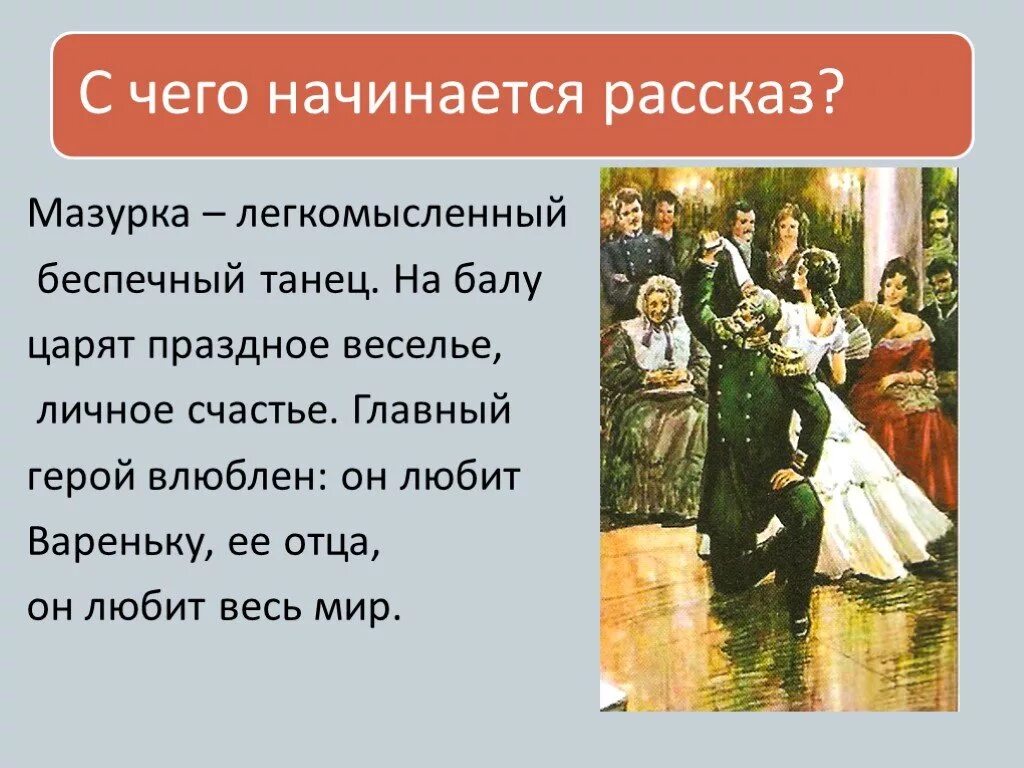 С чего начинается рассказ?

Мазурка – легкомысленный беспечный танец. На балу царят праздное веселье, личное счастье. Главный герой влюблен: он любит Вареньку, ее отца, он любит весь мир.